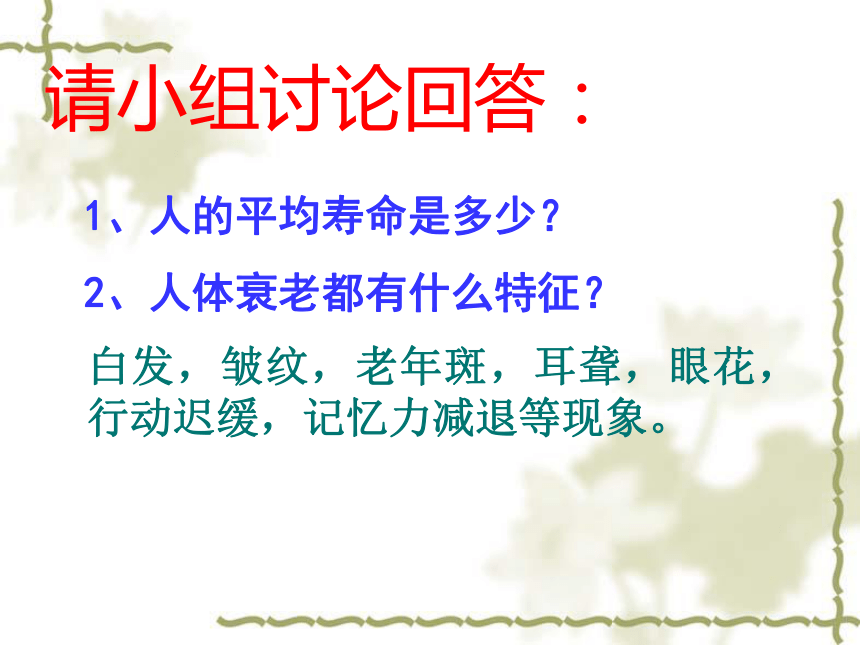 请小组讨论回答：

1、人的平均寿命是多少？

2、人体衰老都有什么特征？

白发，皱纹，老年斑，耳聋，眼花，行动迟缓，记忆力减退等现象。